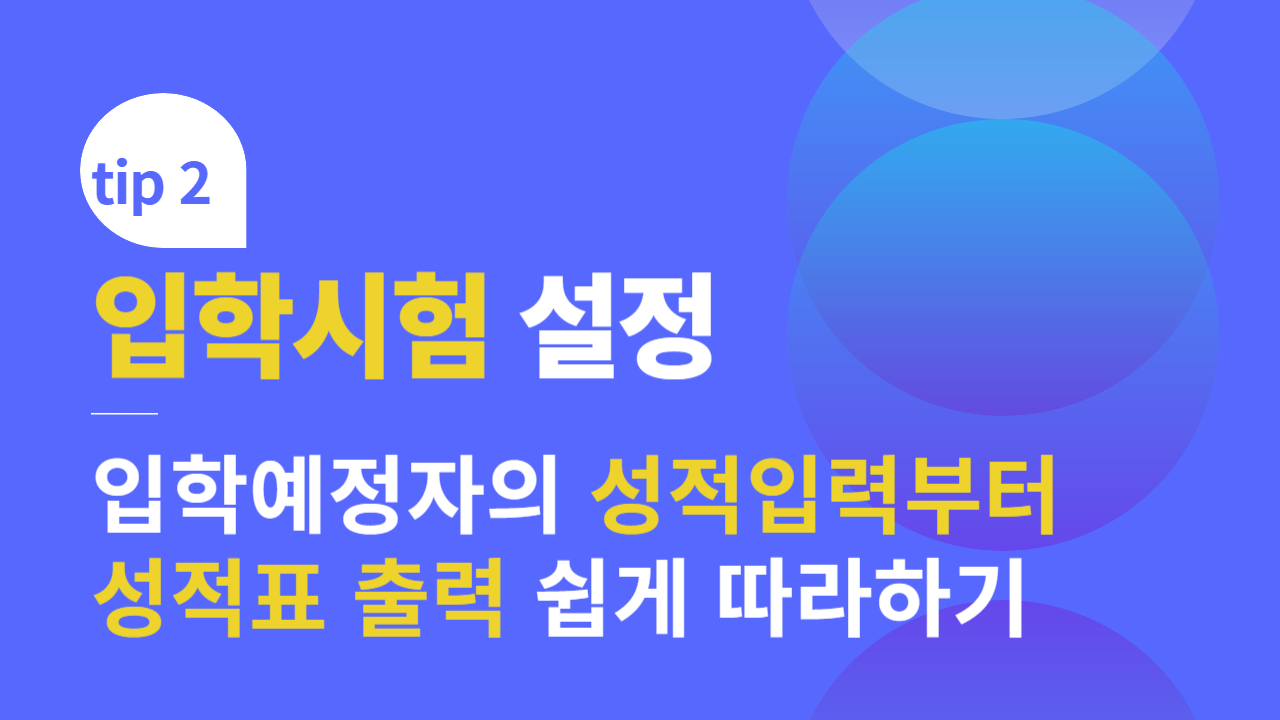 tip 2

입학시험 설정

입학예정자의 성적입력부터 성적표 출력 쉽게 따라하기